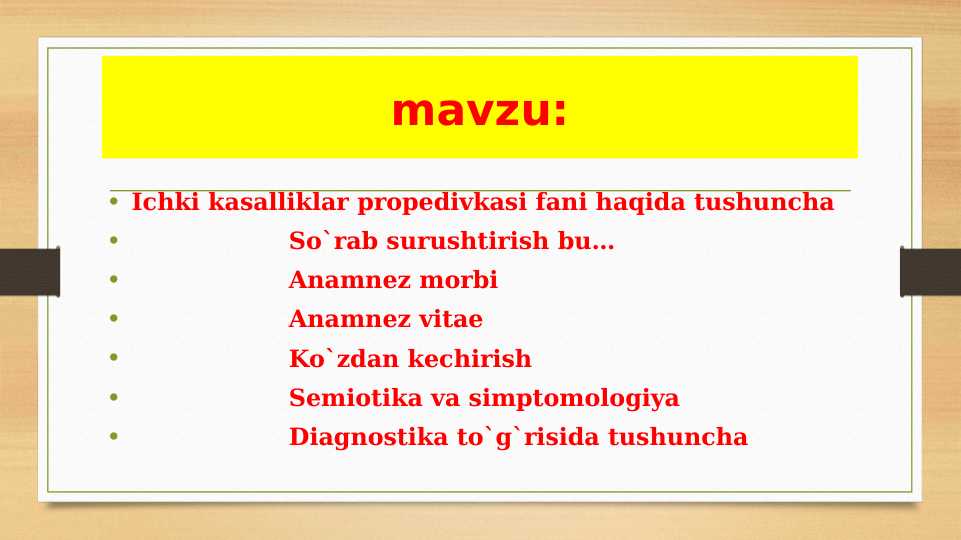 mavzu:

• Ichki kasalliklar propedivkasi fani haqida tushuncha
• So`rab surushtirish bu…
• Anamnez morbi
• Anamnez vitae
• Ko`zdan kechirish
• Semiotika va simptomologiya
• Diagnostika to`g`risida tushuncha